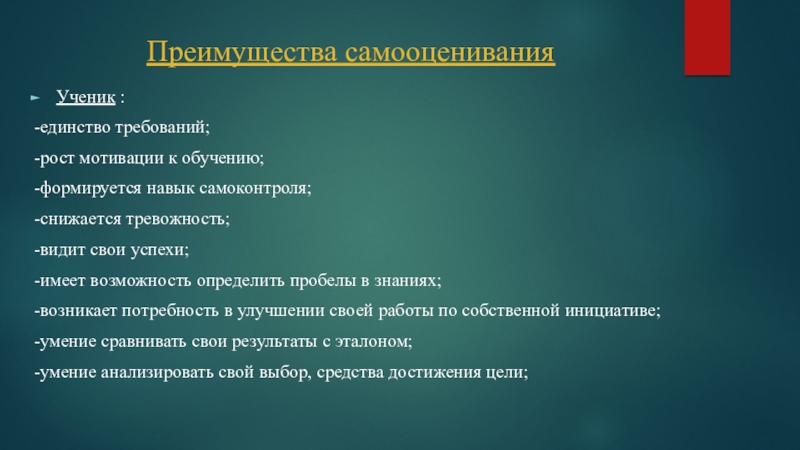 Преимущества самооценивания

Ученик :

-единство требований;

-рост мотивации к обучению;

-формируется навык самоконтроля;

-снижается тревожность;

-видит свои успехи;

-имеет возможность определить пробелы в знаниях;

-возникает потребность в улучшении своей работы по собственной инициативе;

-умение сравнивать свои результаты с эталоном;

-умение анализировать свой выбор, средства достижения цели;